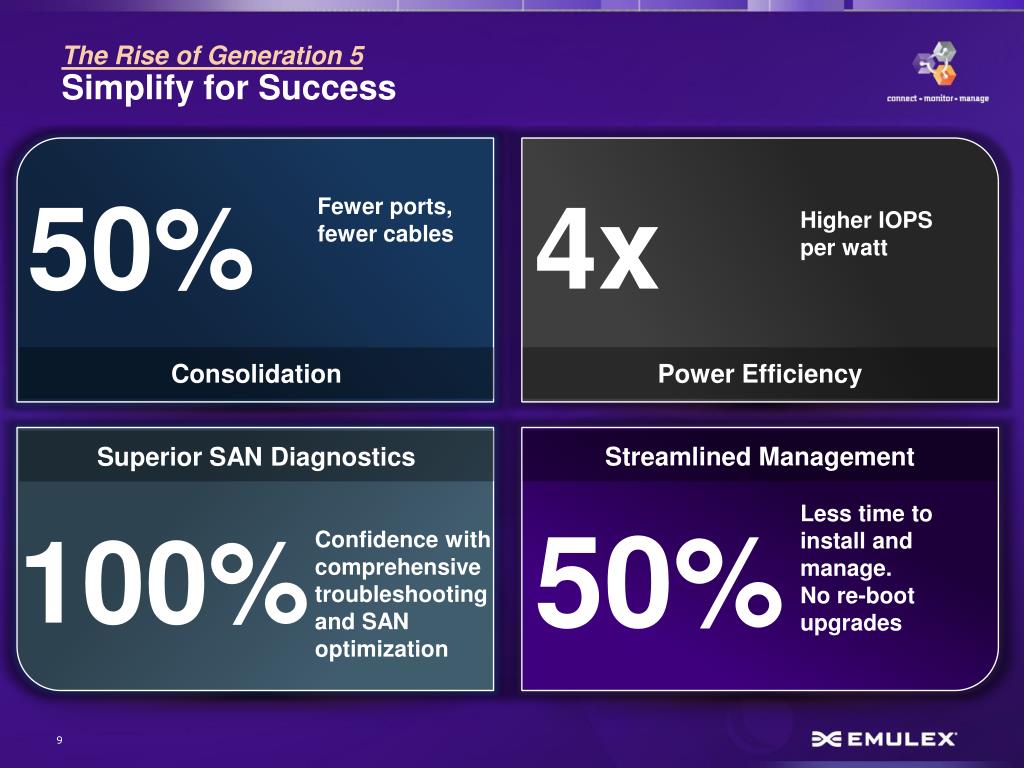 The Rise of Generation 5
Simplify for Success

connect • monitor • manage

50%
Fewer ports, fewer cables
Consolidation

4x
Higher IOPS per watt
Power Efficiency

Superior SAN Diagnostics
100%
Confidence with comprehensive troubleshooting and SAN optimization

Streamlined Management
50%
Less time to install and manage.
No re-boot upgrades

9

EMULEX